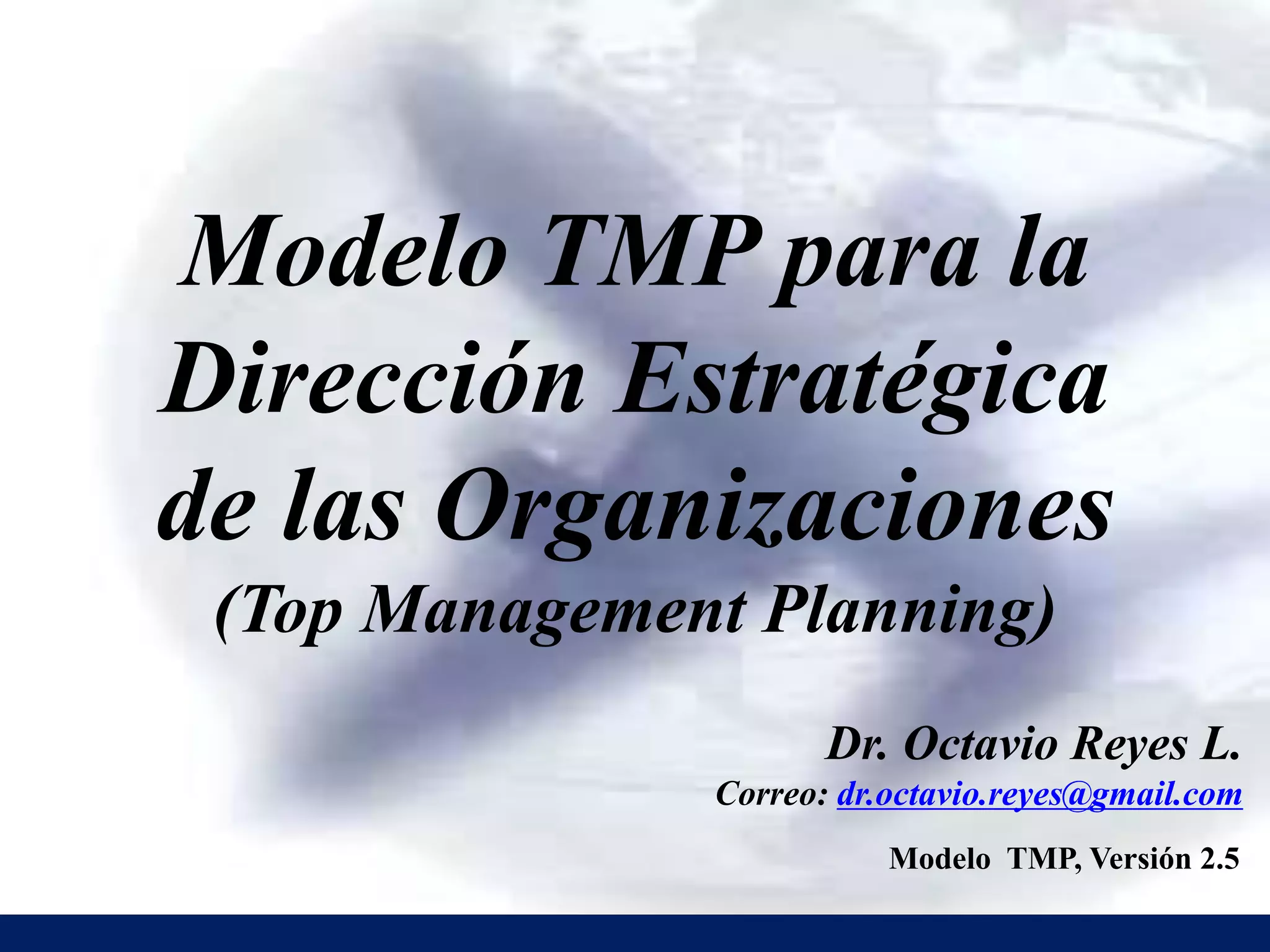 Modelo TMP para la Dirección Estratégica de las Organizaciones (Top Management Planning)

Dr. Octavio Reyes L.
Correo: dr.octavio.reyes@gmail.com

Modelo TMP, Versión 2.5